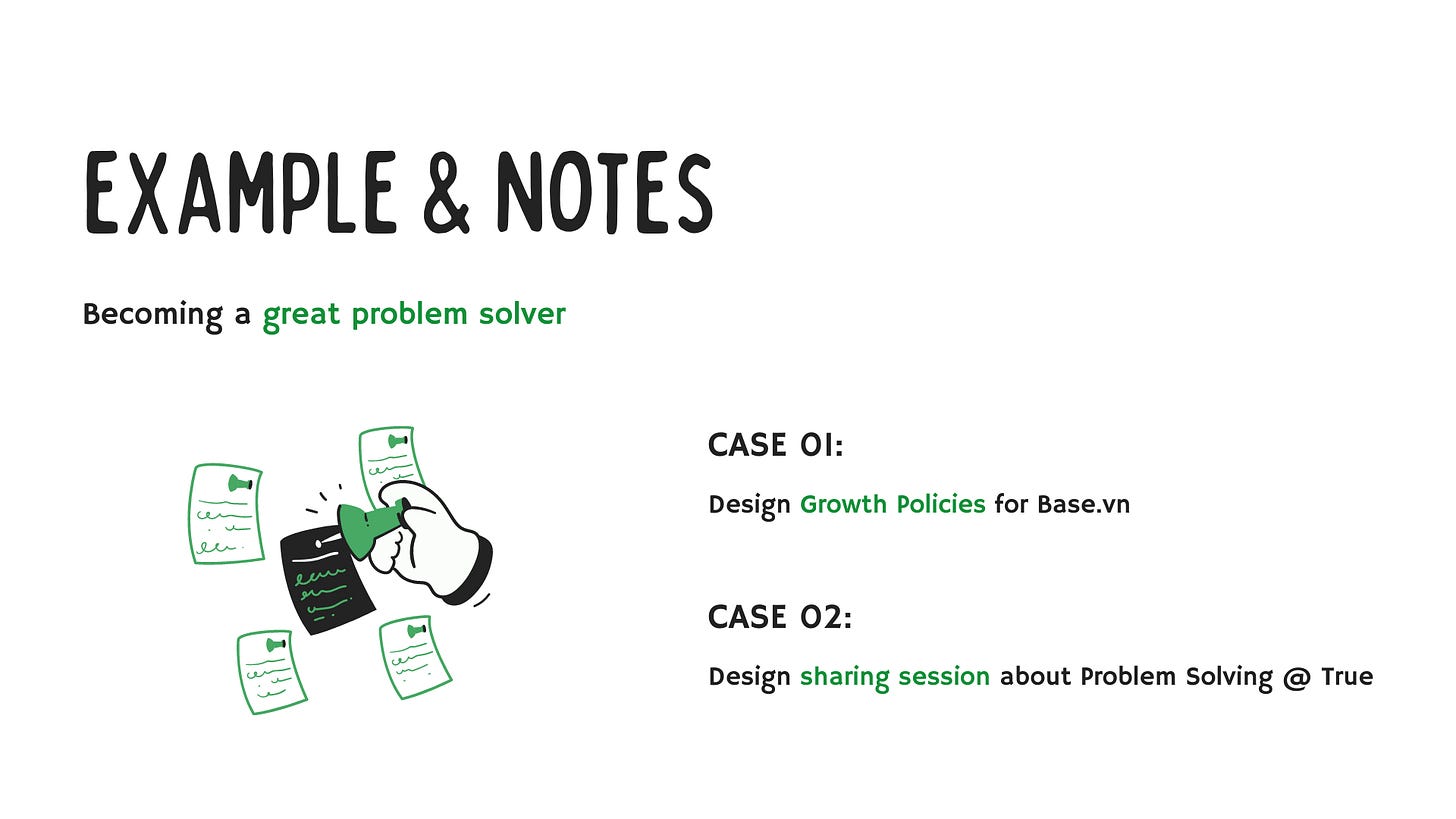 EXAMPLE & NOTES

Becoming a great problem solver

CASE 01:

Design Growth Policies for Base.vn

CASE 02:

Design sharing session about Problem Solving @ True